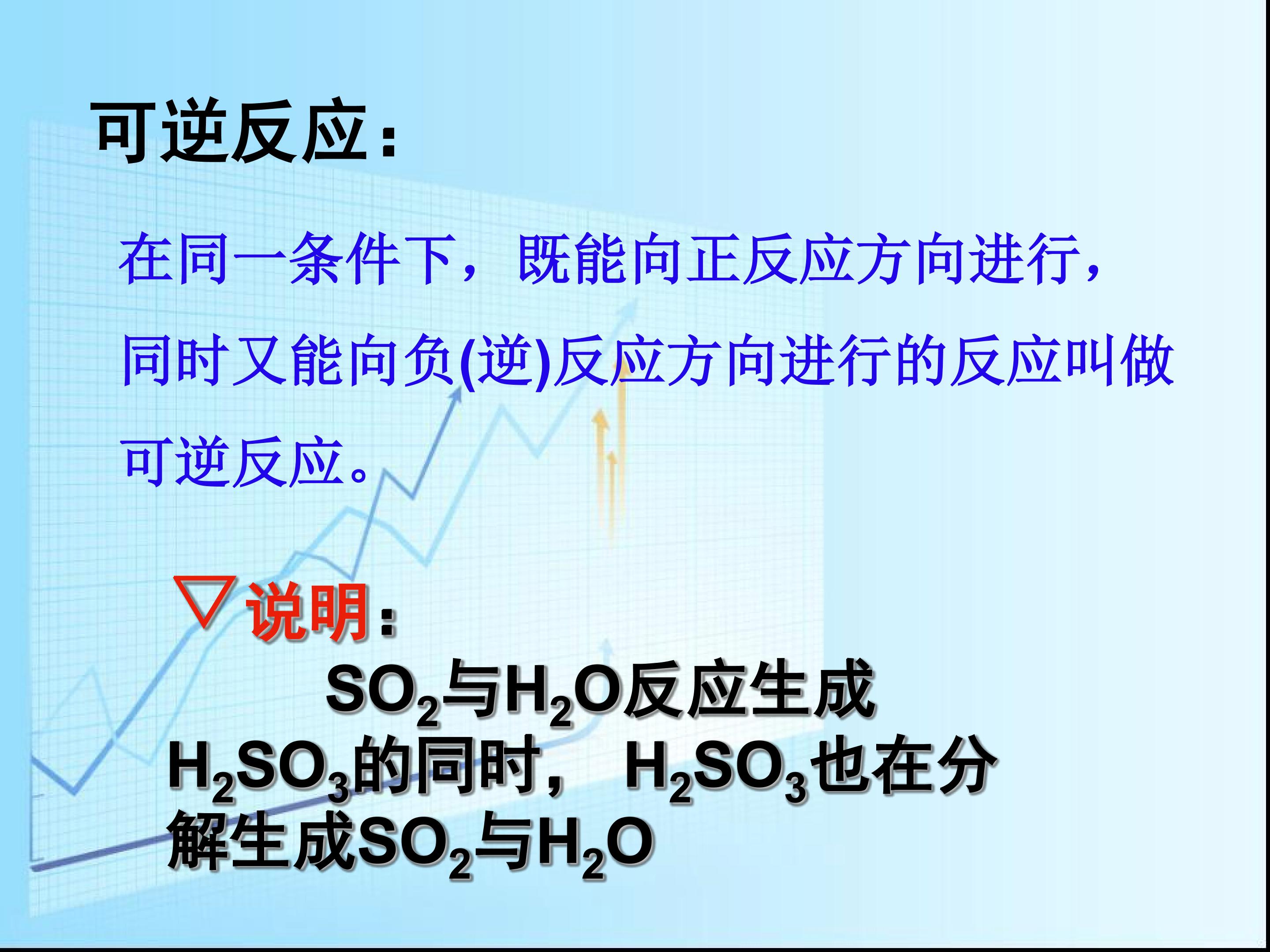 可逆反应：

在同一条件下，既能向正反应方向进行，同时又能向负(逆)反应方向进行的反应叫做可逆反应。

▽说明：

$SO_2$与$H_2O$反应生成$H_2SO_3$的同时，$H_2SO_3$也在分解生成$SO_2$与$H_2O$